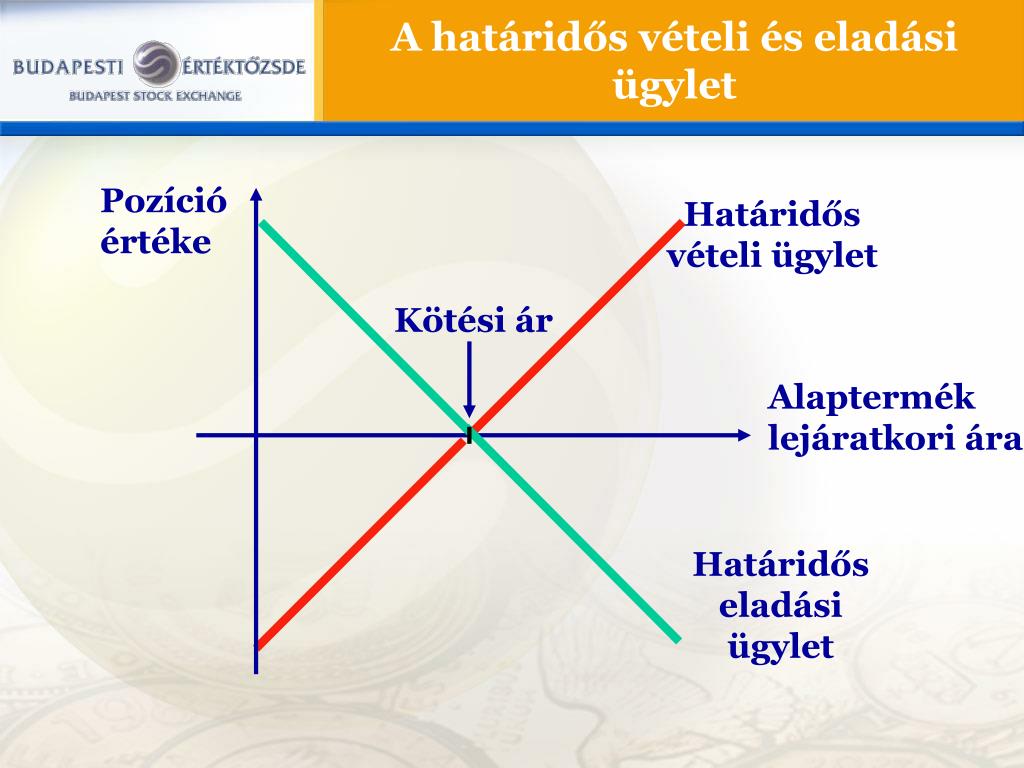 BUDAPESTI ÉRTÉKTŐZSDE
BUDAPEST STOCK EXCHANGE

A határidős vételi és eladási ügylet

Pozíció értéke

Határidős vételi ügylet

Kötési ár

Alaptermék lejáratkori ára

Határidős eladási ügylet